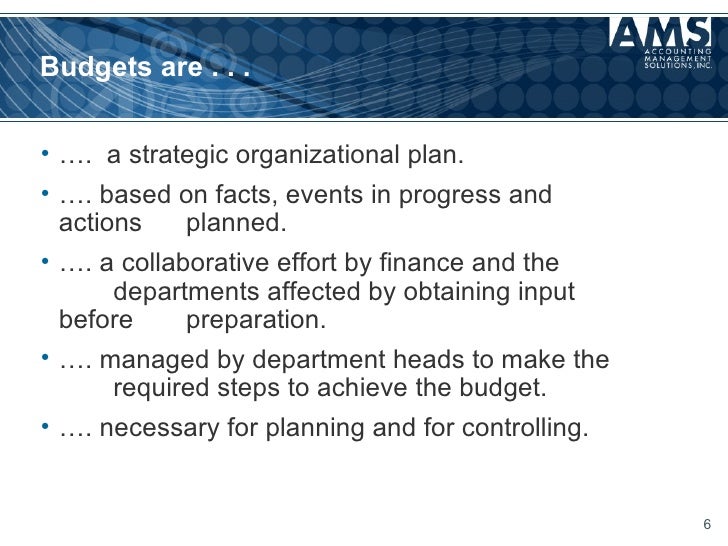 Budgets are . . .

AMS
ACCOUNTING MANAGEMENT SOLUTIONS, INC.

• …. a strategic organizational plan.

• …. based on facts, events in progress and actions planned.

• …. a collaborative effort by finance and the departments affected by obtaining input before preparation.

• …. managed by department heads to make the required steps to achieve the budget.

• …. necessary for planning and for controlling.

6